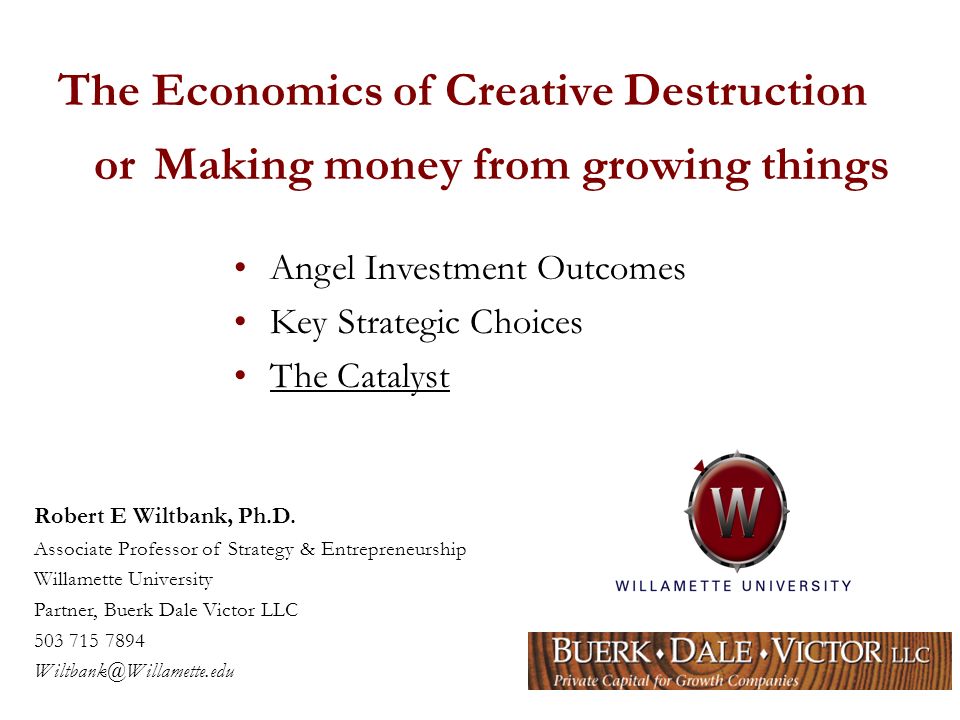 The Economics of Creative Destruction
or Making money from growing things

• Angel Investment Outcomes
• Key Strategic Choices
• The Catalyst

Robert E Wiltbank, Ph.D.
Associate Professor of Strategy & Entrepreneurship
Willamette University
Partner, Buerk Dale Victor LLC
503 715 7894
Wiltbank@Willamette.edu

W
WILLAMETTE UNIVERSITY

BUERK • DALE • VICTOR LLC
Private Capital for Growth Companies